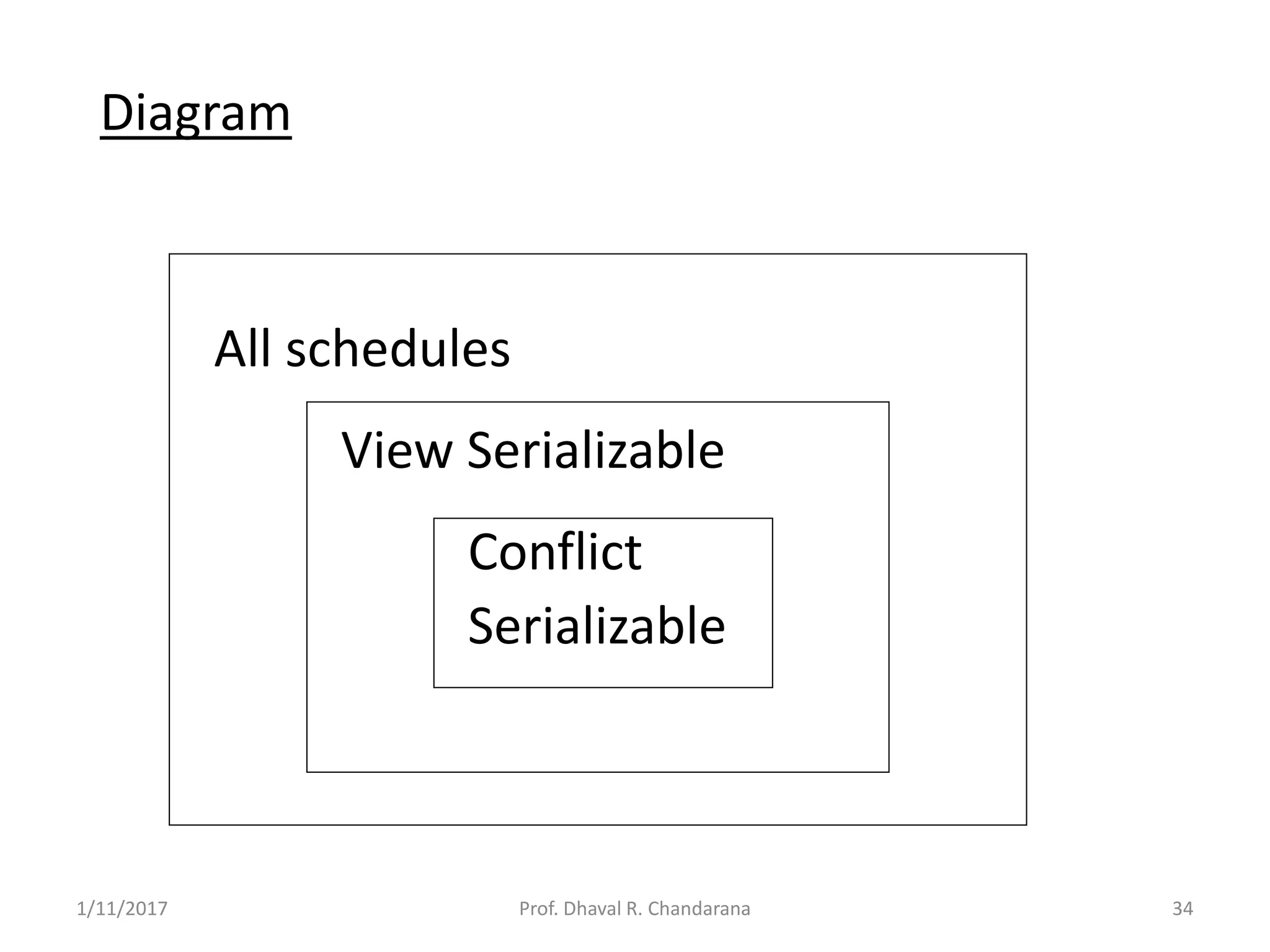 Diagram

All schedules

View Serializable

Conflict
Serializable

1/11/2017

Prof. Dhaval R. Chandarana

34